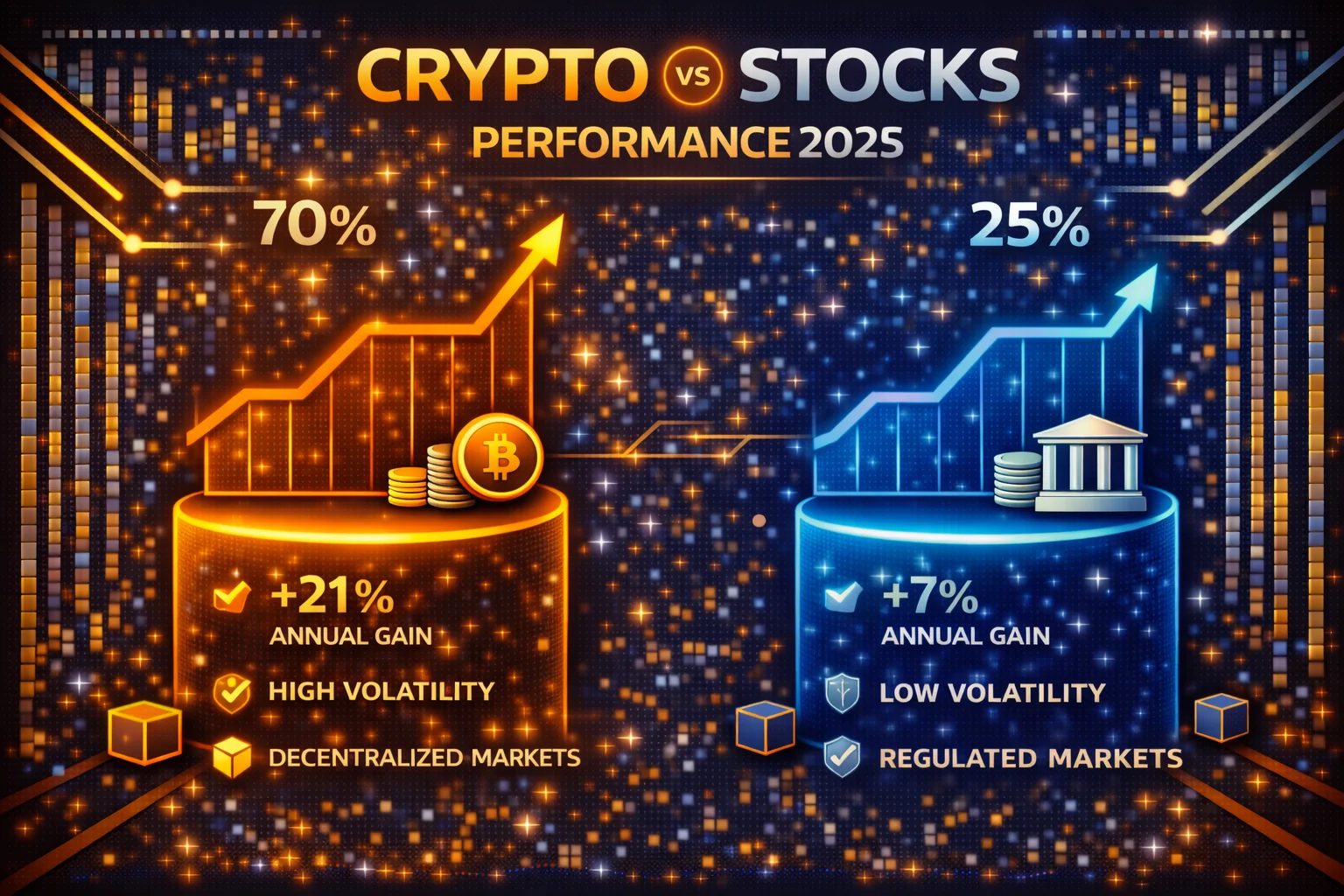 CRYPTO VS STOCKS
PERFORMANCE 2025

70%

+21%
ANNUAL GAIN

HIGH VOLATILITY

DECENTRALIZED MARKETS

25%

+7%
ANNUAL GAIN

LOW VOLATILITY

REGULATED MARKETS